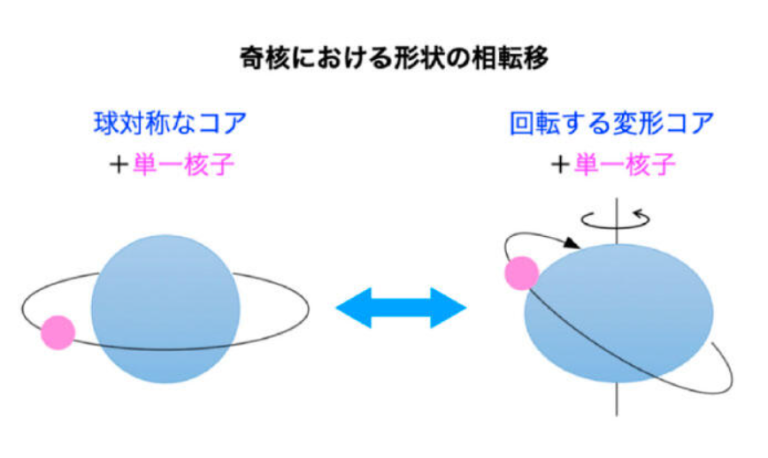 奇核における形状の相転移

球対称なコア
＋単一核子

回転する変形コア
＋単一核子